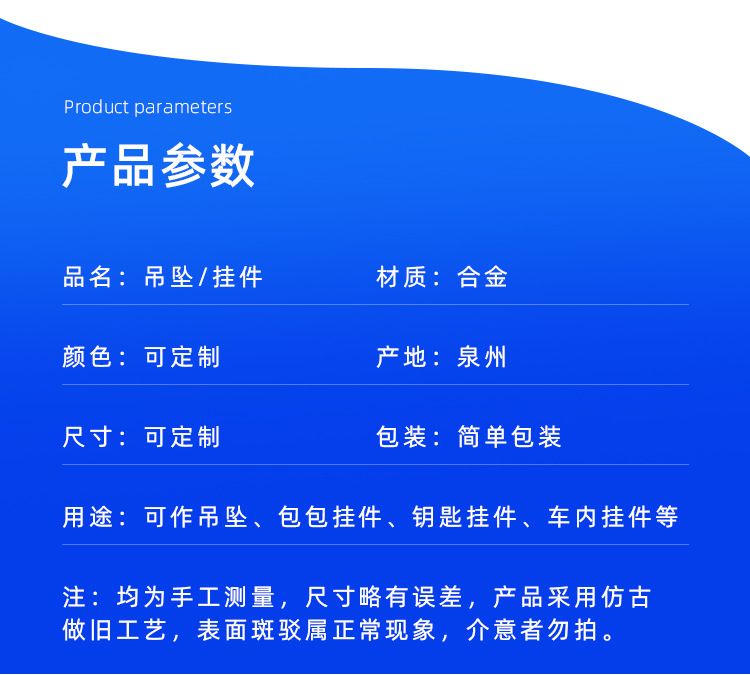 Product parameters

产品参数

品名：吊坠/挂件

材质：合金

颜色：可定制

产地：泉州

尺寸：可定制

包装：简单包装

用途：可作吊坠、包包挂件、钥匙挂件、车内挂件等

注：均为手工测量，尺寸略有误差，产品采用仿古做旧工艺，表面斑驳属正常现象，介意者勿拍。